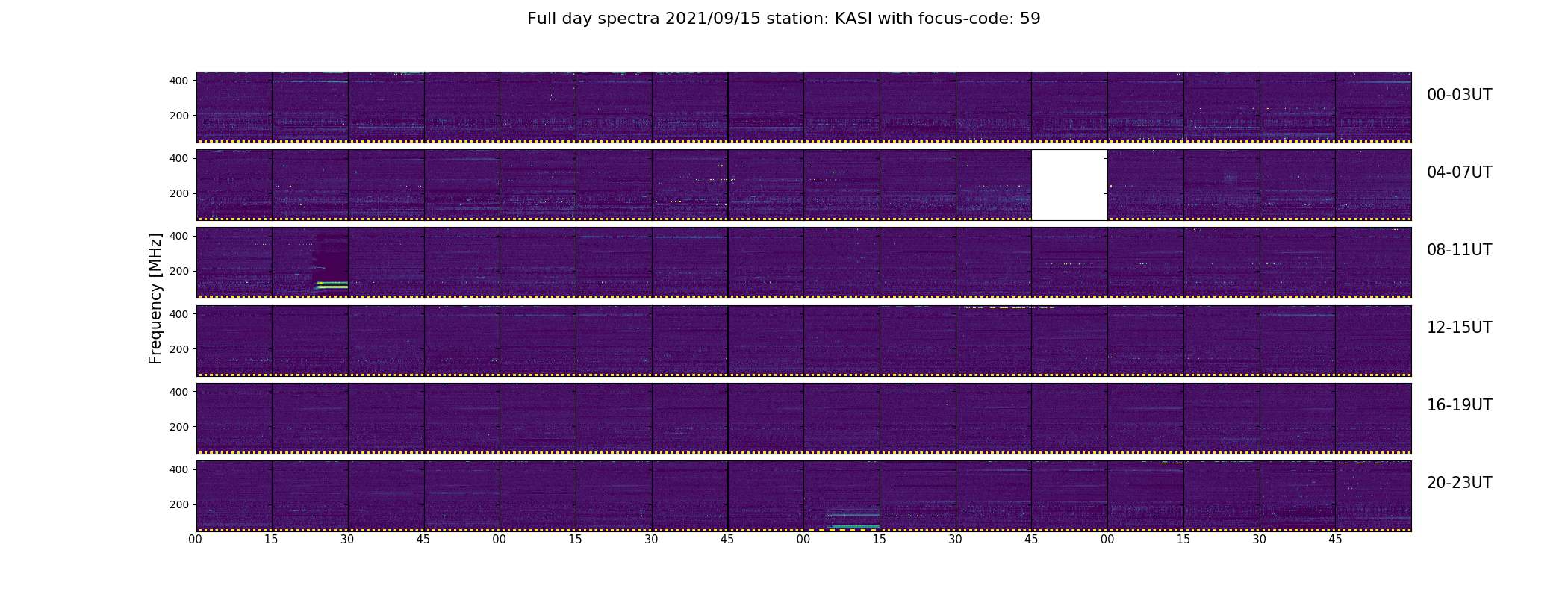 Full day spectra 2021/09/15 station: KASI with focus-code: 59

Frequency [MHz]

400
200
00-03UT

400
200
04-07UT

400
200
08-11UT

400
200
12-15UT

400
200
16-19UT

400
200
20-23UT

00 15 30 45 00 15 30 45 00 15 30 45 00 15 30 45